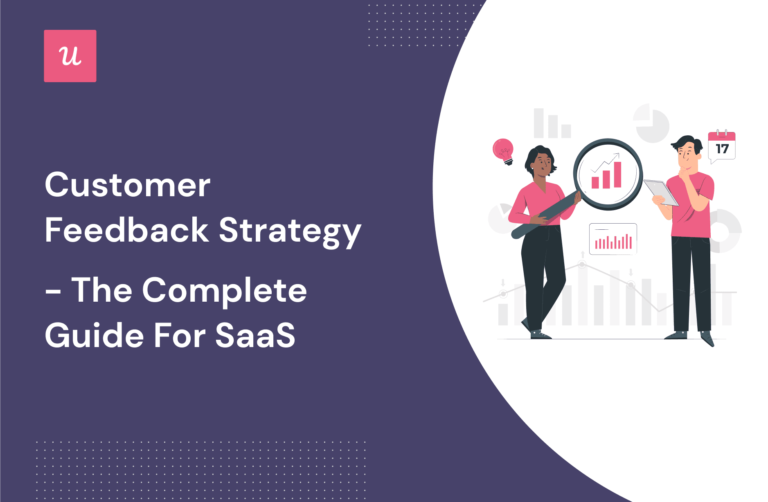 u

Customer Feedback Strategy

– The Complete Guide For SaaS

17